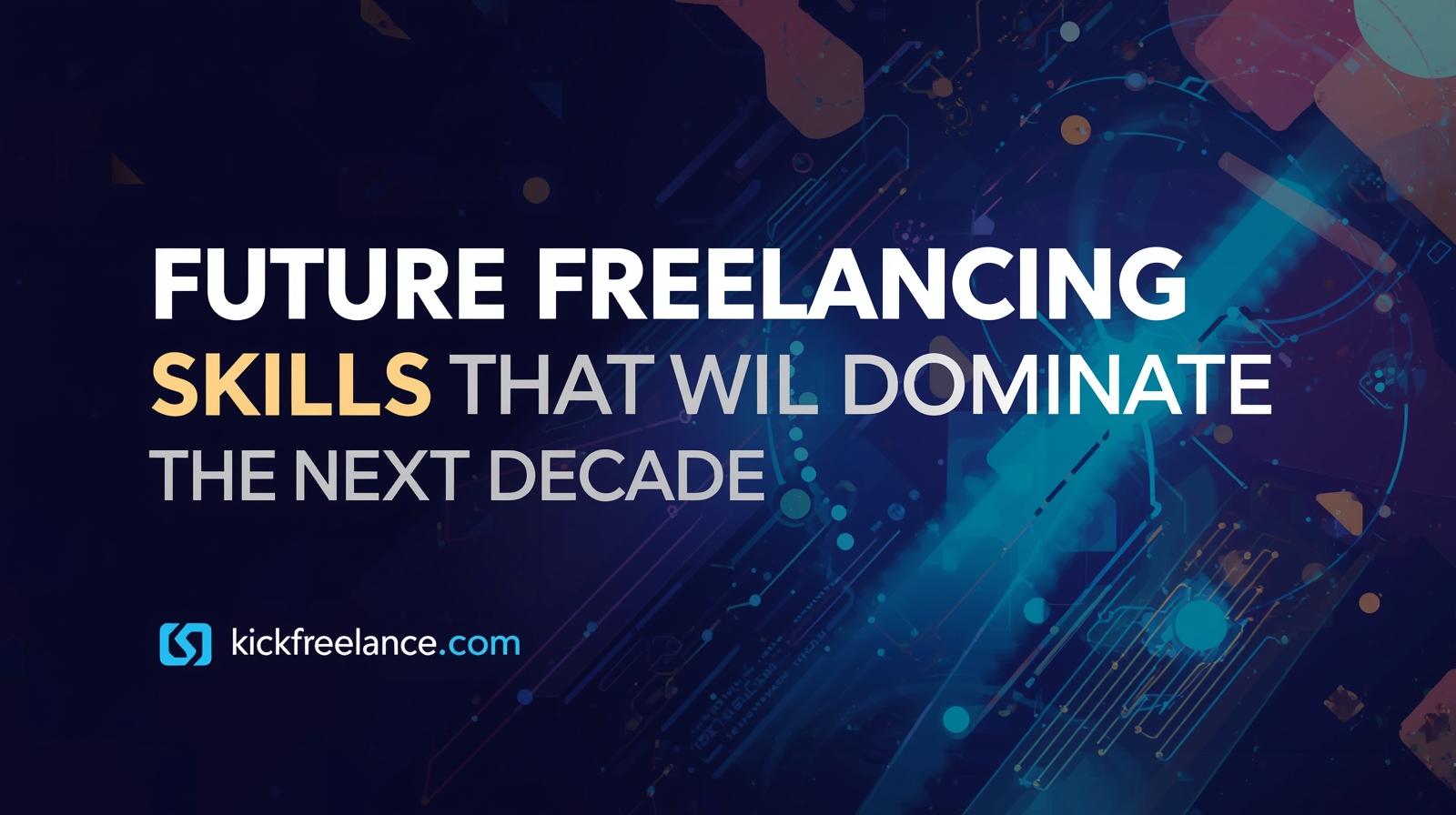 FUTURE FREELANCING
SKILLS THAT WIL DOMINATE
THE NEXT DECADE

kickfreelance.com